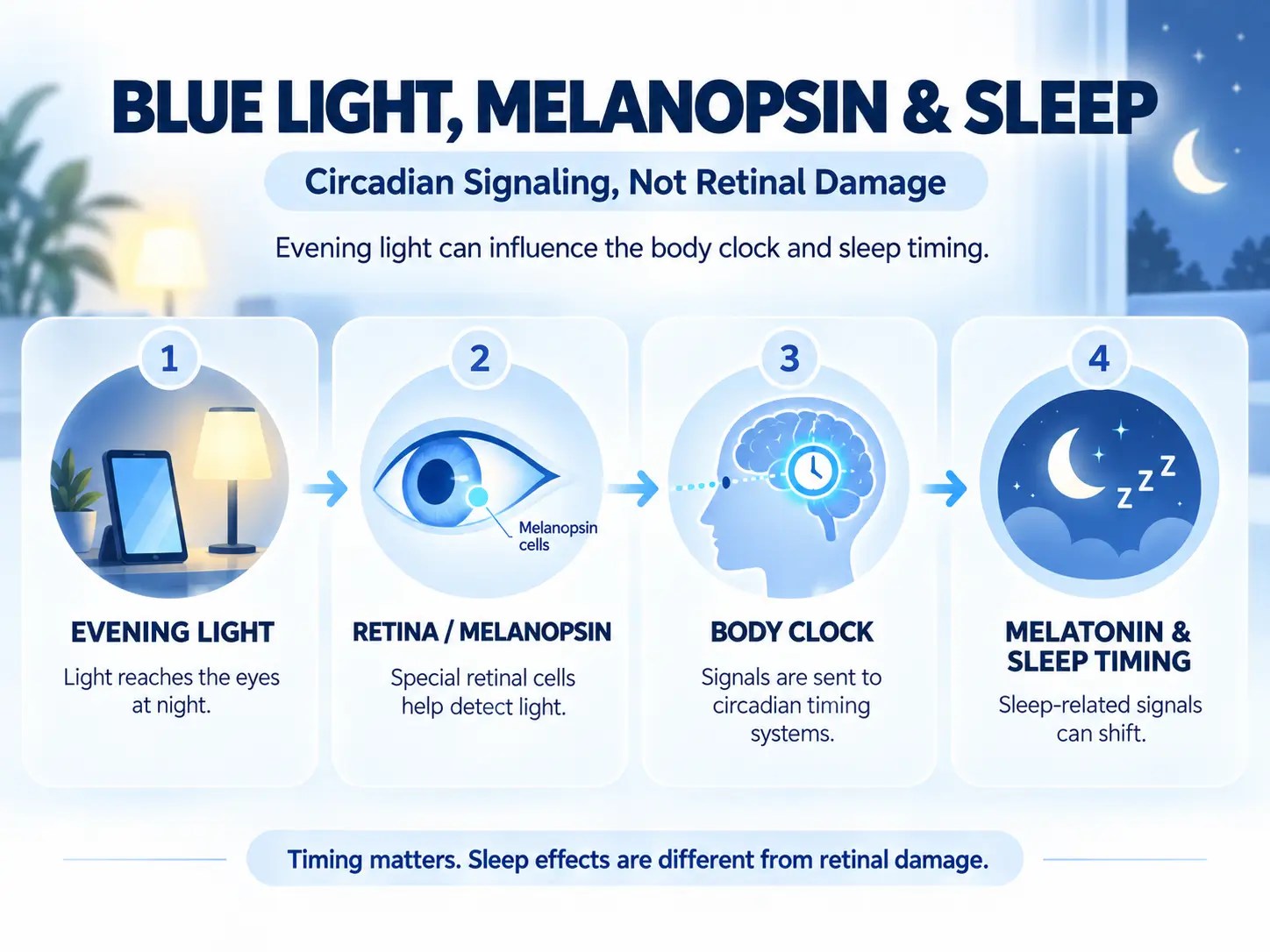 BLUE LIGHT, MELANOPSIN & SLEEP

Circadian Signaling, Not Retinal Damage

Evening light can influence the body clock and sleep timing.

1

EVENING LIGHT

Light reaches the eyes at night.

2

Melanopsin cells

RETINA / MELANOPSIN

Special retinal cells help detect light.

3

BODY CLOCK

Signals are sent to circadian timing systems.

4

Z Z Z

MELATONIN & SLEEP TIMING

Sleep-related signals can shift.

Timing matters. Sleep effects are different from retinal damage.